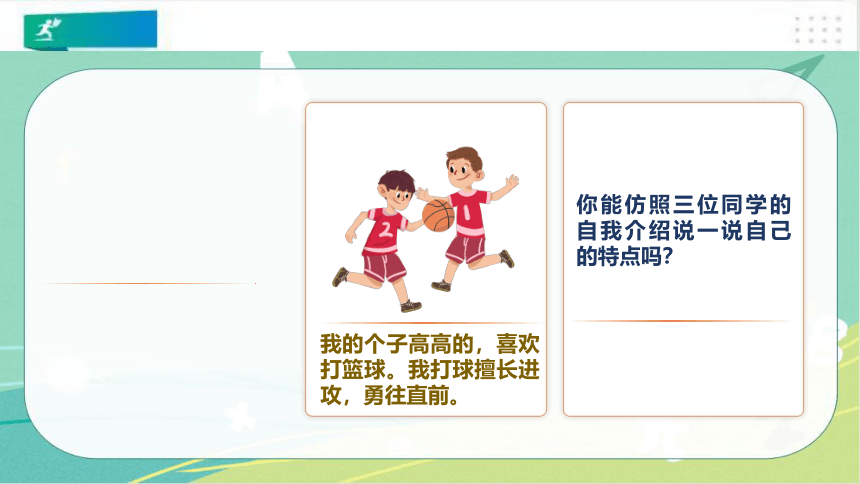 2

1

我的个子高高的，喜欢打篮球。我打球擅长进攻，勇往直前。

你能仿照三位同学的自我介绍说一说自己的特点吗?